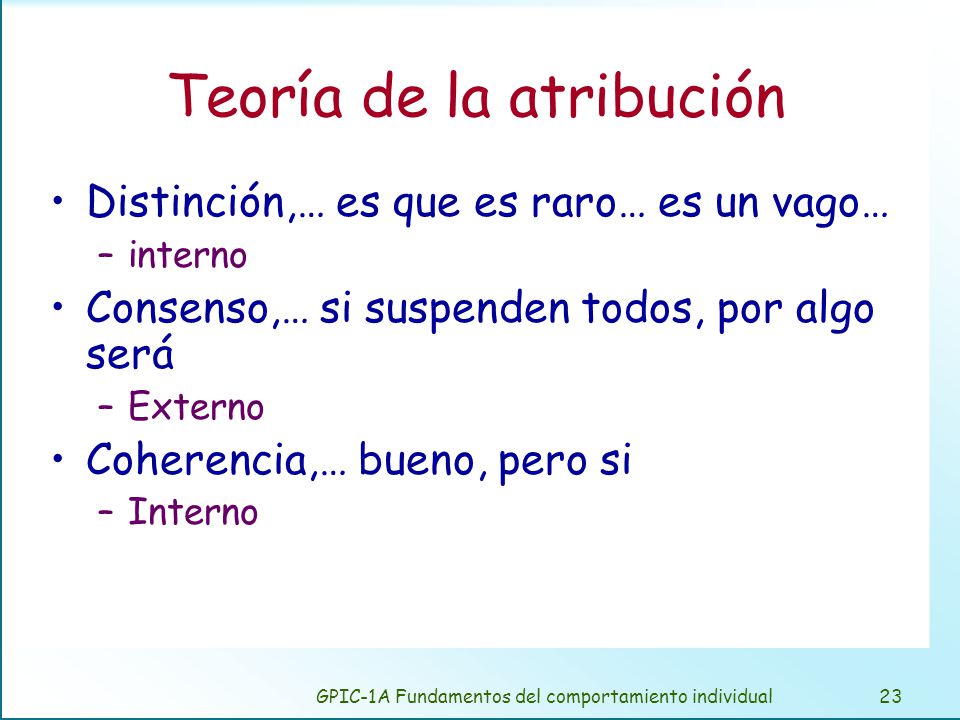 Teoría de la atribución

• Distinción,… es que es raro… es un vago…
– interno
• Consenso,… si suspenden todos, por algo será
– Externo
• Coherencia,… bueno, pero si
– Interno

GPIC-1A Fundamentos del comportamiento individual 23